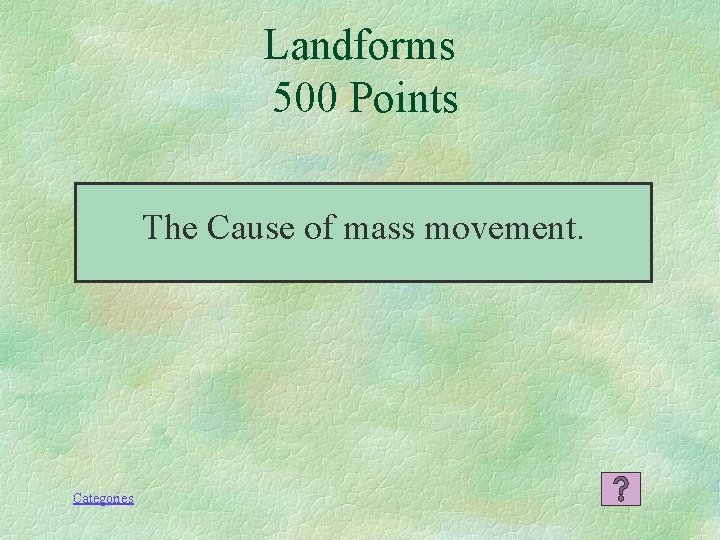 Landforms
500 Points

The Cause of mass movement.

Categories

?